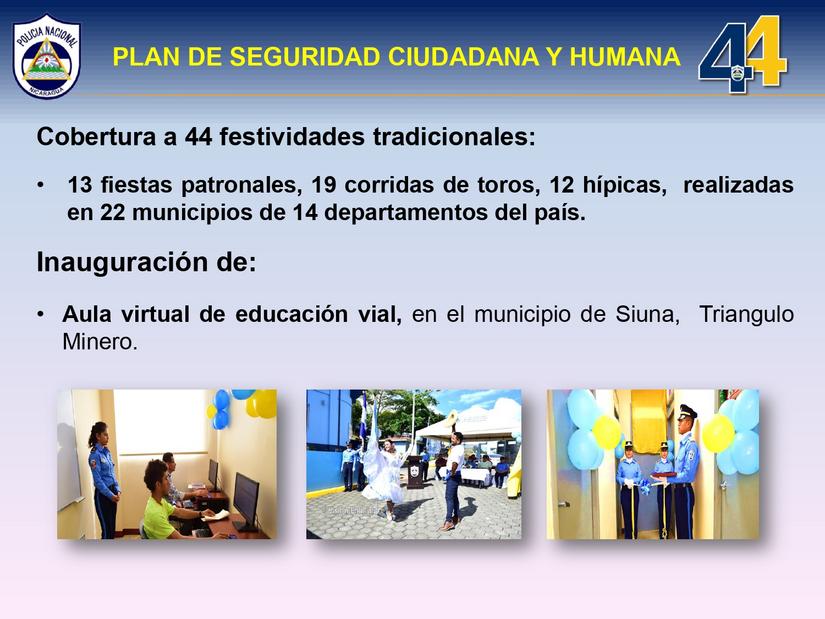 POLICIA NACIONAL
NICARAGUA

PLAN DE SEGURIDAD CIUDADANA Y HUMANA

44

Cobertura a 44 festividades tradicionales:

• 13 fiestas patronales, 19 corridas de toros, 12 hípicas, realizadas en 22 municipios de 14 departamentos del país.

Inauguración de:

• Aula virtual de educación vial, en el municipio de Siuna, Triangulo Minero.